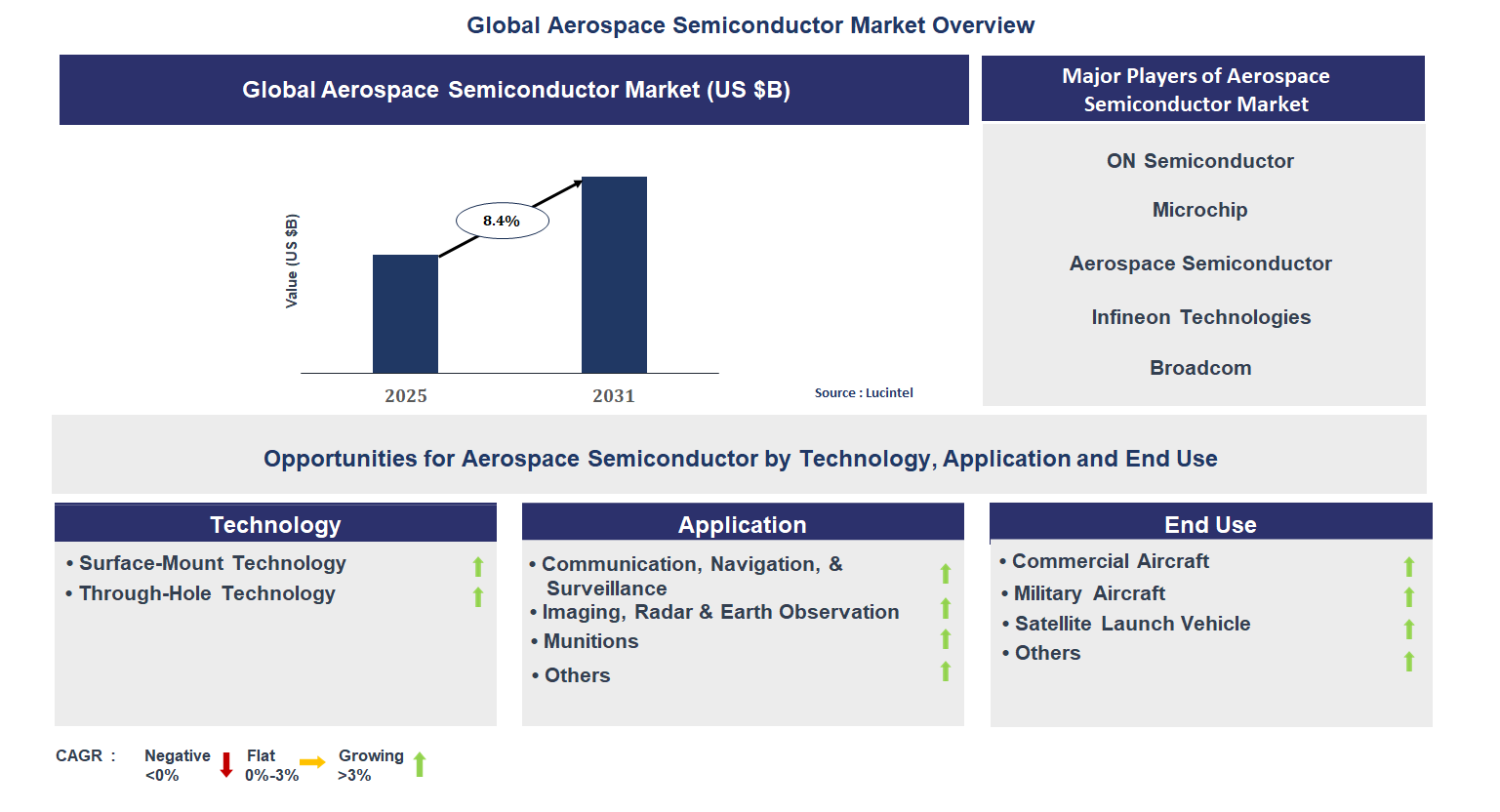 Global Aerospace Semiconductor Market Overview

Global Aerospace Semiconductor Market (US $B)

Value (US $B)

8.4%

2025

2031

Source : Lucintel

Major Players of Aerospace Semiconductor Market

ON Semiconductor

Microchip

Aerospace Semiconductor

Infineon Technologies

Broadcom

Opportunities for Aerospace Semiconductor by Technology, Application and End Use

Technology

• Surface-Mount Technology
• Through-Hole Technology

Application

• Communication, Navigation, & Surveillance
• Imaging, Radar & Earth Observation
• Munitions
• Others

End Use

• Commercial Aircraft
• Military Aircraft
• Satellite Launch Vehicle
• Others

CAGR : Negative <0% Flat 0%-3% Growing >3%